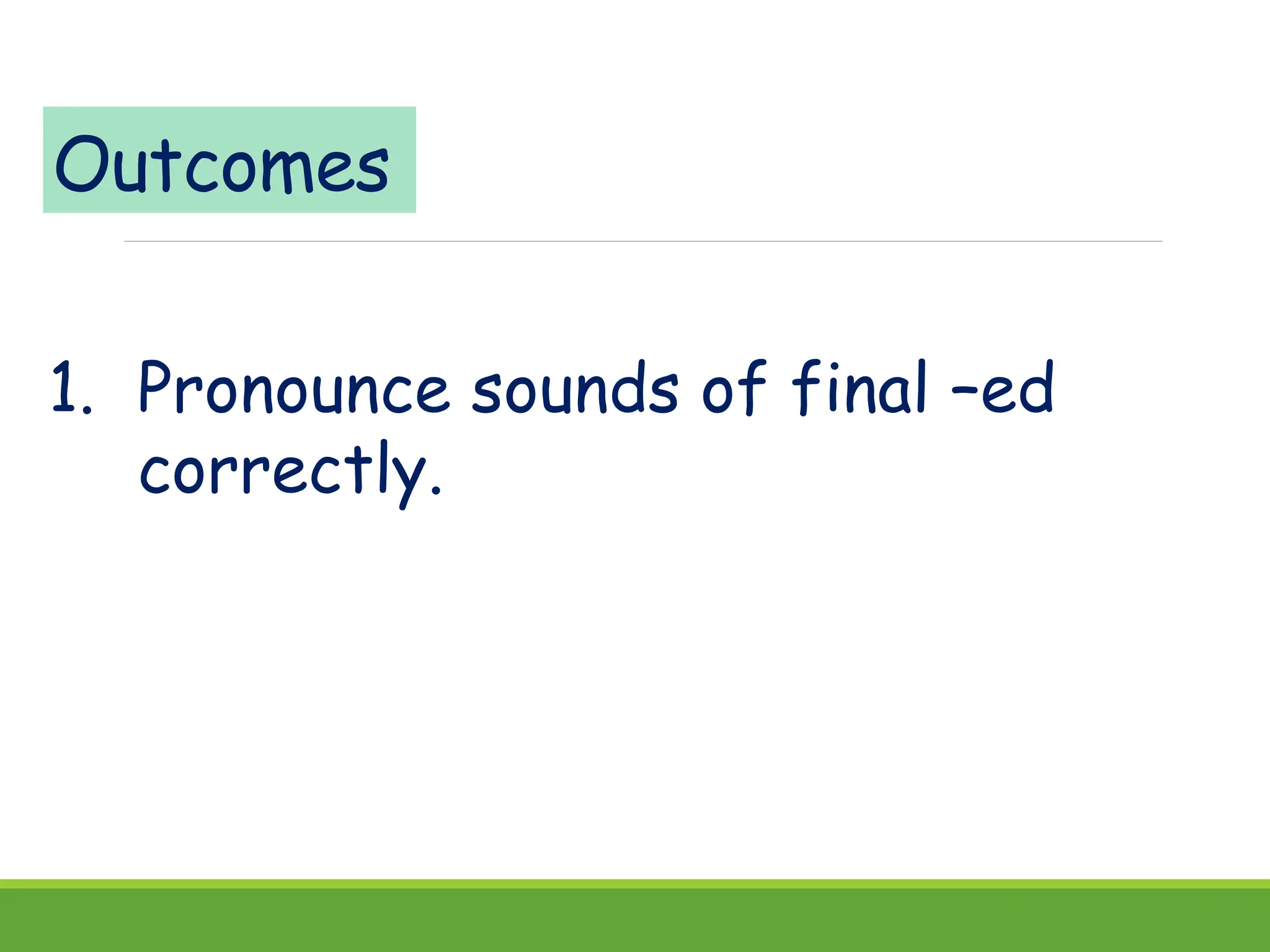 Outcomes

1. Pronounce sounds of final –ed correctly.